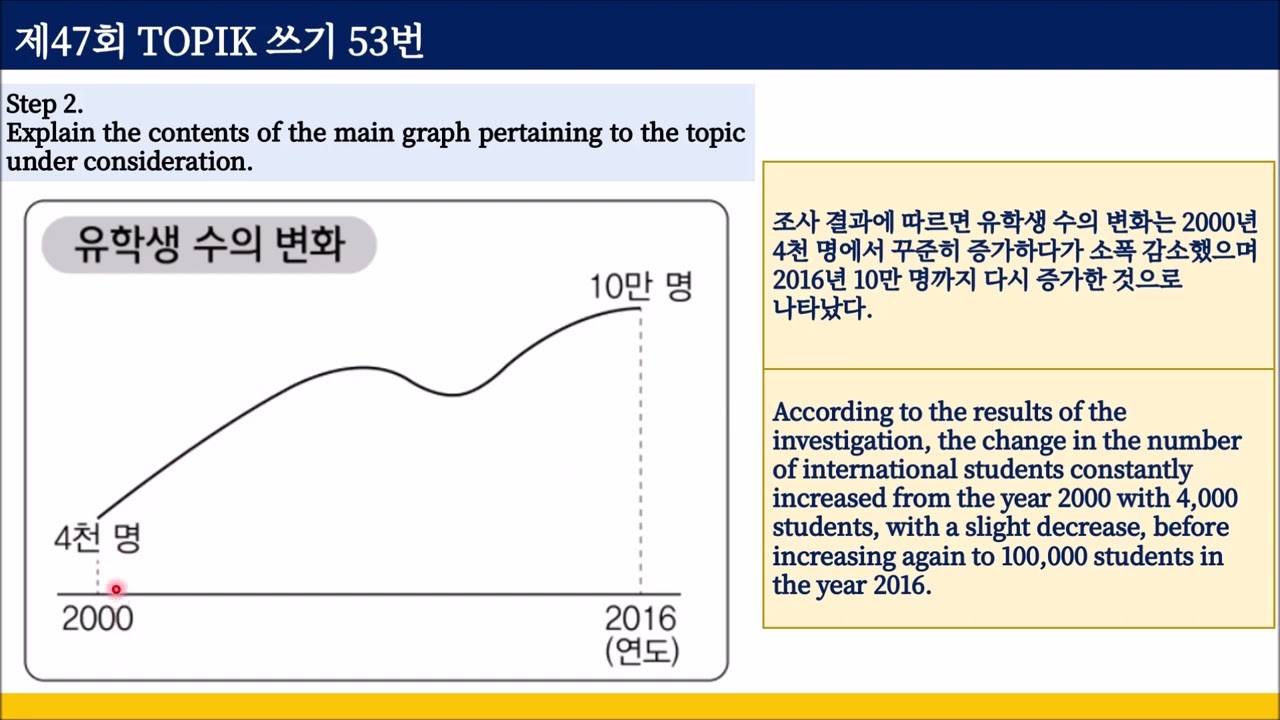 제47회 TOPIK 쓰기 53번

Step 2.
Explain the contents of the main graph pertaining to the topic under consideration.

유학생 수의 변화

10만 명

4천 명

2000

2016
(연도)

조사 결과에 따르면 유학생 수의 변화는 2000년 4천 명에서 꾸준히 증가하다가 소폭 감소했으며 2016년 10만 명까지 다시 증가한 것으로 나타났다.

According to the results of the investigation, the change in the number of international students constantly increased from the year 2000 with 4,000 students, with a slight decrease, before increasing again to 100,000 students in the year 2016.